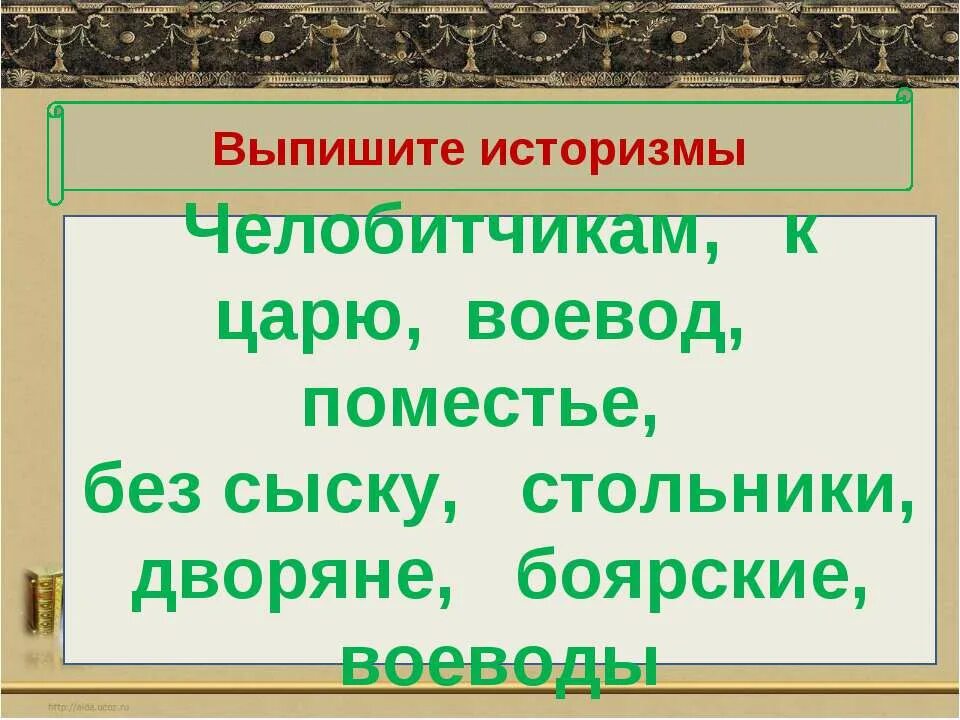 Выпишите историзмы

Челобитчикам, к царю, воевод, поместье, без сыску, стольники, дворяне, боярские, воеводы

http://aida.ucoz.ru